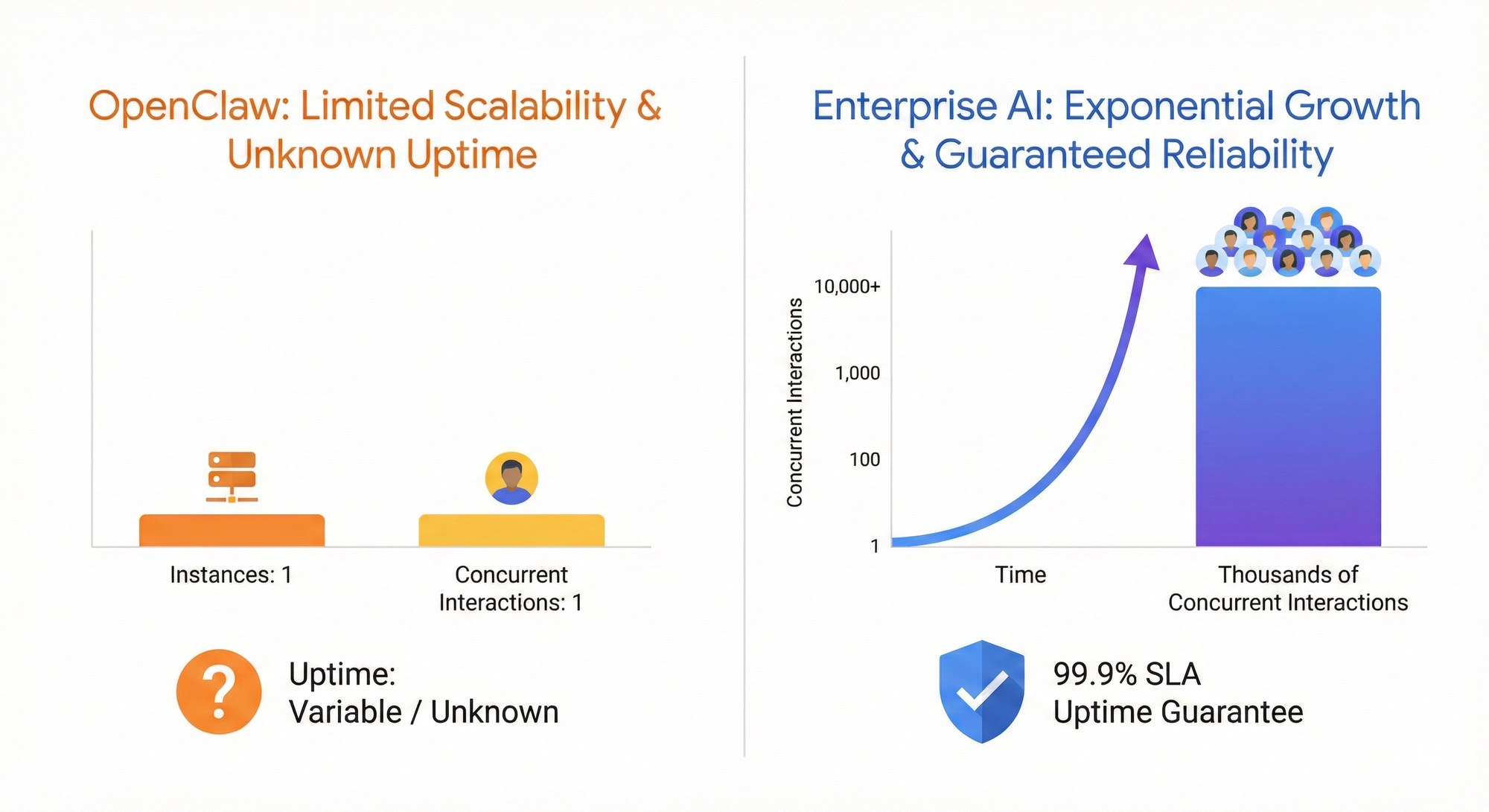 OpenClaw: Limited Scalability & Unknown Uptime

Instances: 1

Concurrent Interactions: 1

?

Uptime:
Variable / Unknown

Enterprise AI: Exponential Growth & Guaranteed Reliability

Concurrent Interactions

10,000+

1,000

100

1

Time

Thousands of Concurrent Interactions

99.9% SLA
Uptime Guarantee